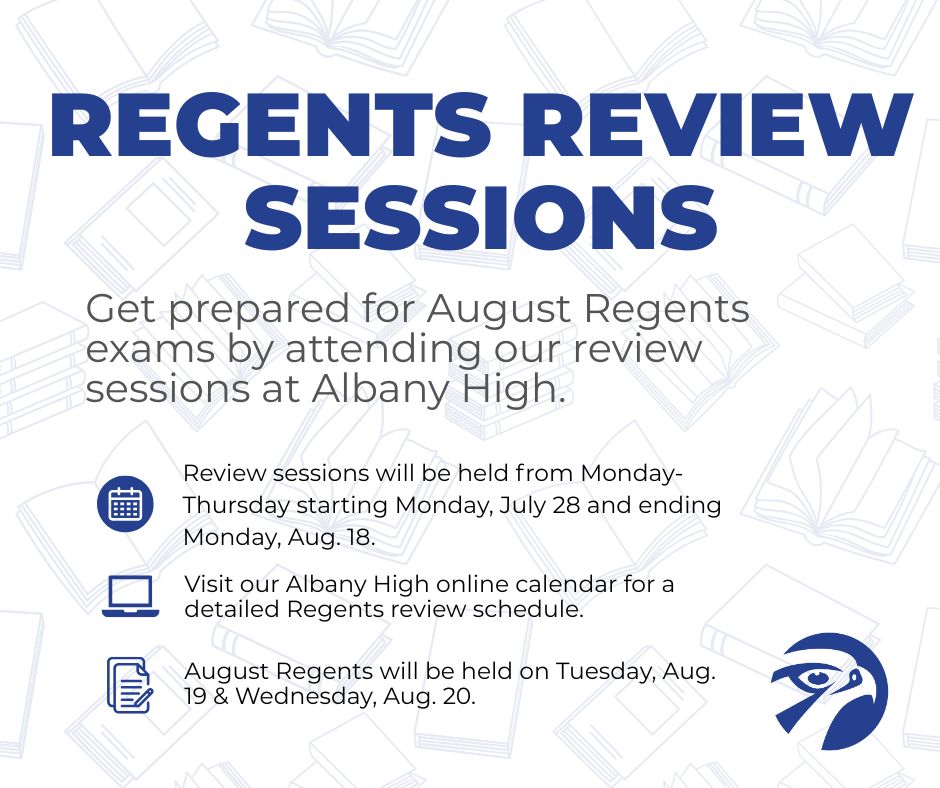 REGENTS REVIEW SESSIONS

Get prepared for August Regents exams by attending our review sessions at Albany High.

Review sessions will be held from Monday-Thursday starting Monday, July 28 and ending Monday, Aug. 18.

Visit our Albany High online calendar for a detailed Regents review schedule.

August Regents will be held on Tuesday, Aug. 19 & Wednesday, Aug. 20.